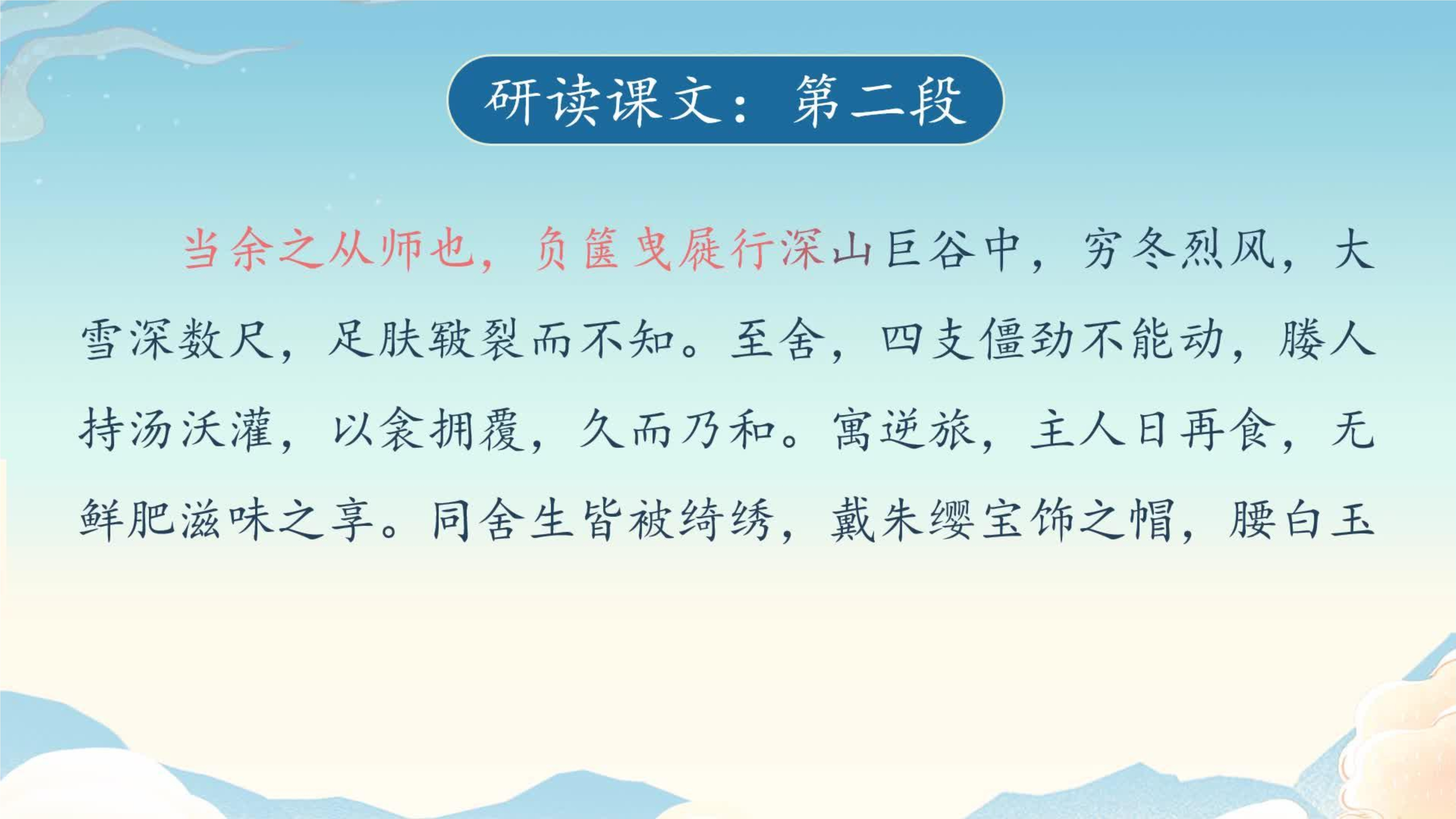 研读课文：第二段

当余之从师也，负箧曳屣行深山巨谷中，穷冬烈风，大雪深数尺，足肤皲裂而不知。至舍，四支僵劲不能动，媵人持汤沃灌，以衾拥覆，久而乃和。寓逆旅，主人日再食，无鲜肥滋味之享。同舍生皆被绮绣，戴朱缨宝饰之帽，腰白玉